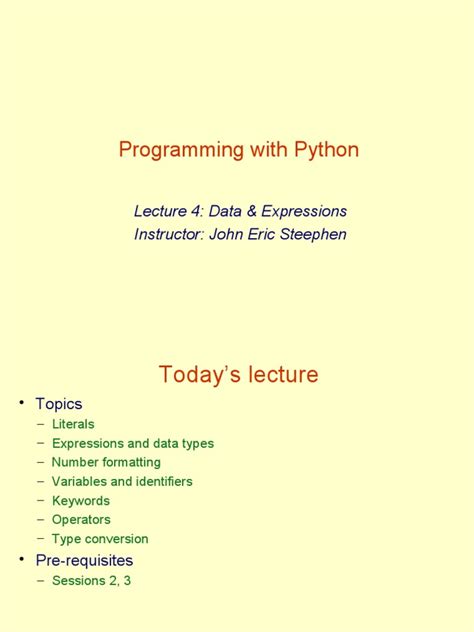 Programming with Python

Lecture 4: Data & Expressions
Instructor: John Eric Steephen

Today's lecture

• Topics
– Literals
– Expressions and data types
– Number formatting
– Variables and identifiers
– Keywords
– Operators
– Type conversion
• Pre-requisites
– Sessions 2, 3